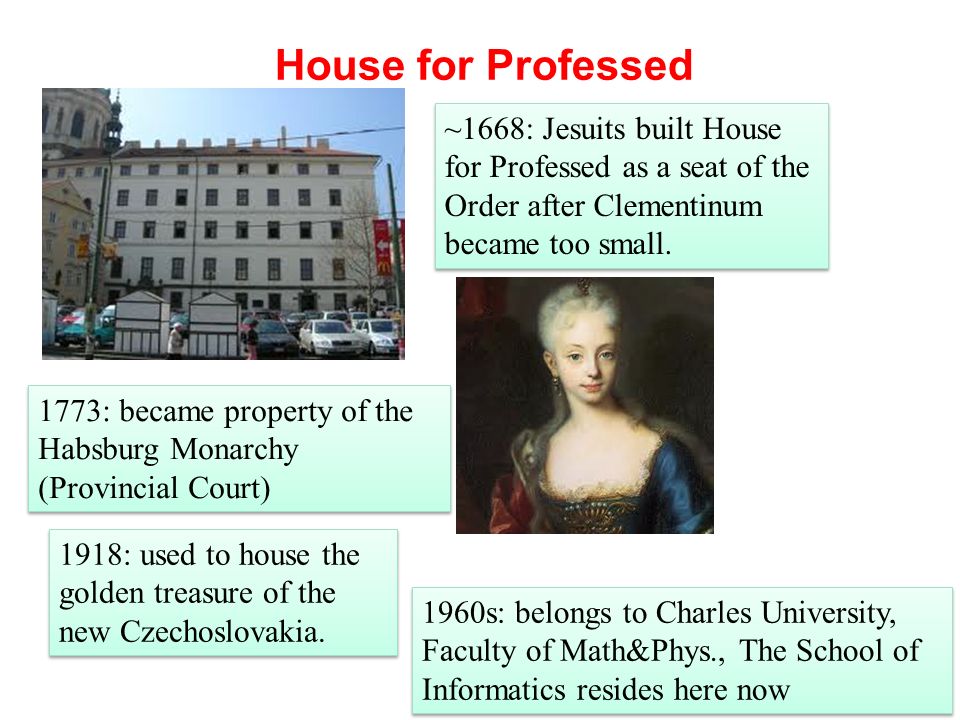 House for Professed

~1668: Jesuits built House for Professed as a seat of the Order after Clementinum became too small.

1773: became property of the Habsburg Monarchy (Provincial Court)

1918: used to house the golden treasure of the new Czechoslovakia.

1960s: belongs to Charles University, Faculty of Math&Phys., The School of Informatics resides here now